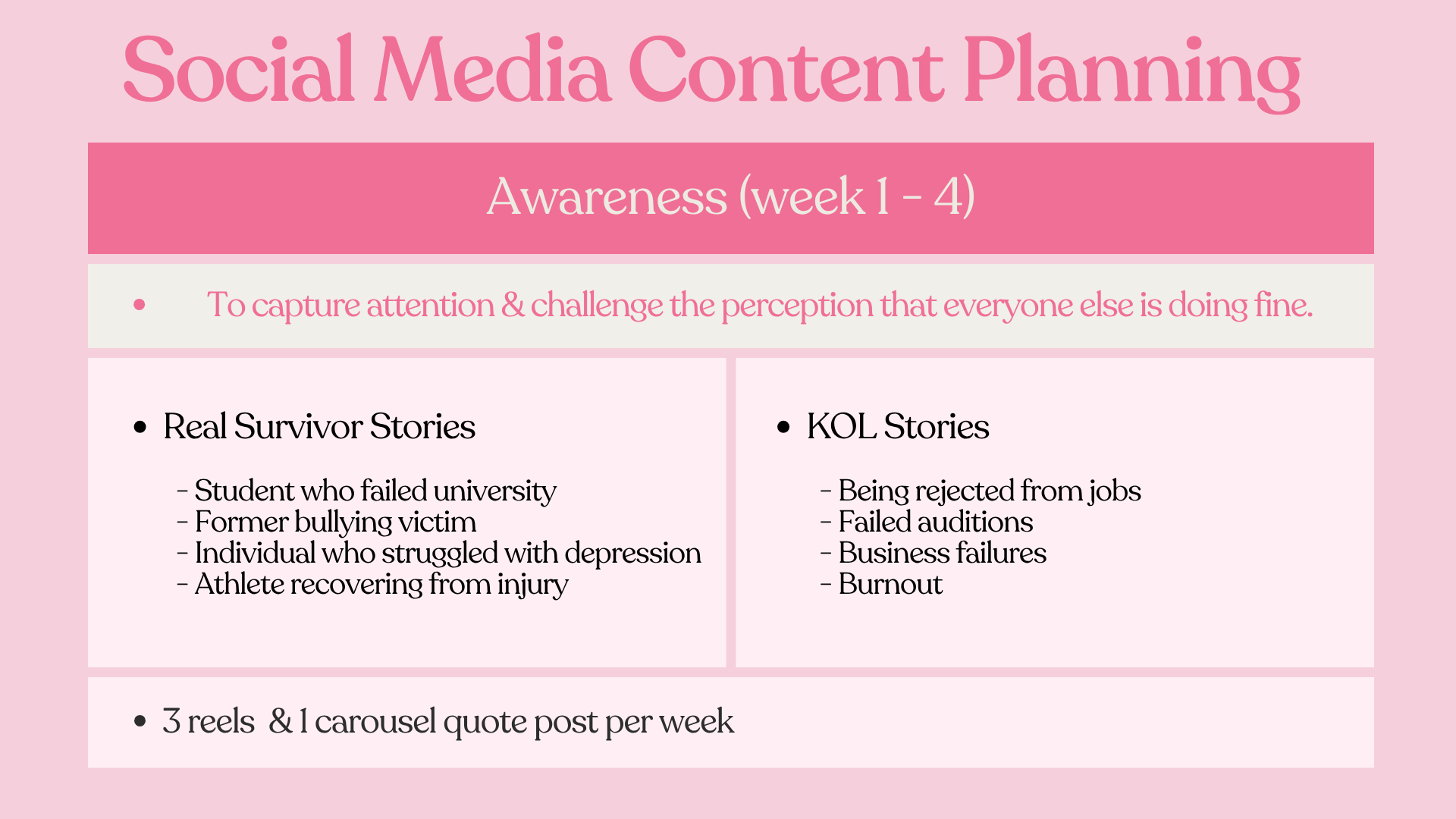 Social Media Content Planning

Awareness (week 1 - 4)

• To capture attention & challenge the perception that everyone else is doing fine.

• Real Survivor Stories

- Student who failed university
- Former bullying victim
- Individual who struggled with depression
- Athlete recovering from injury

• KOL Stories

- Being rejected from jobs
- Failed auditions
- Business failures
- Burnout

• 3 reels & 1 carousel quote post per week